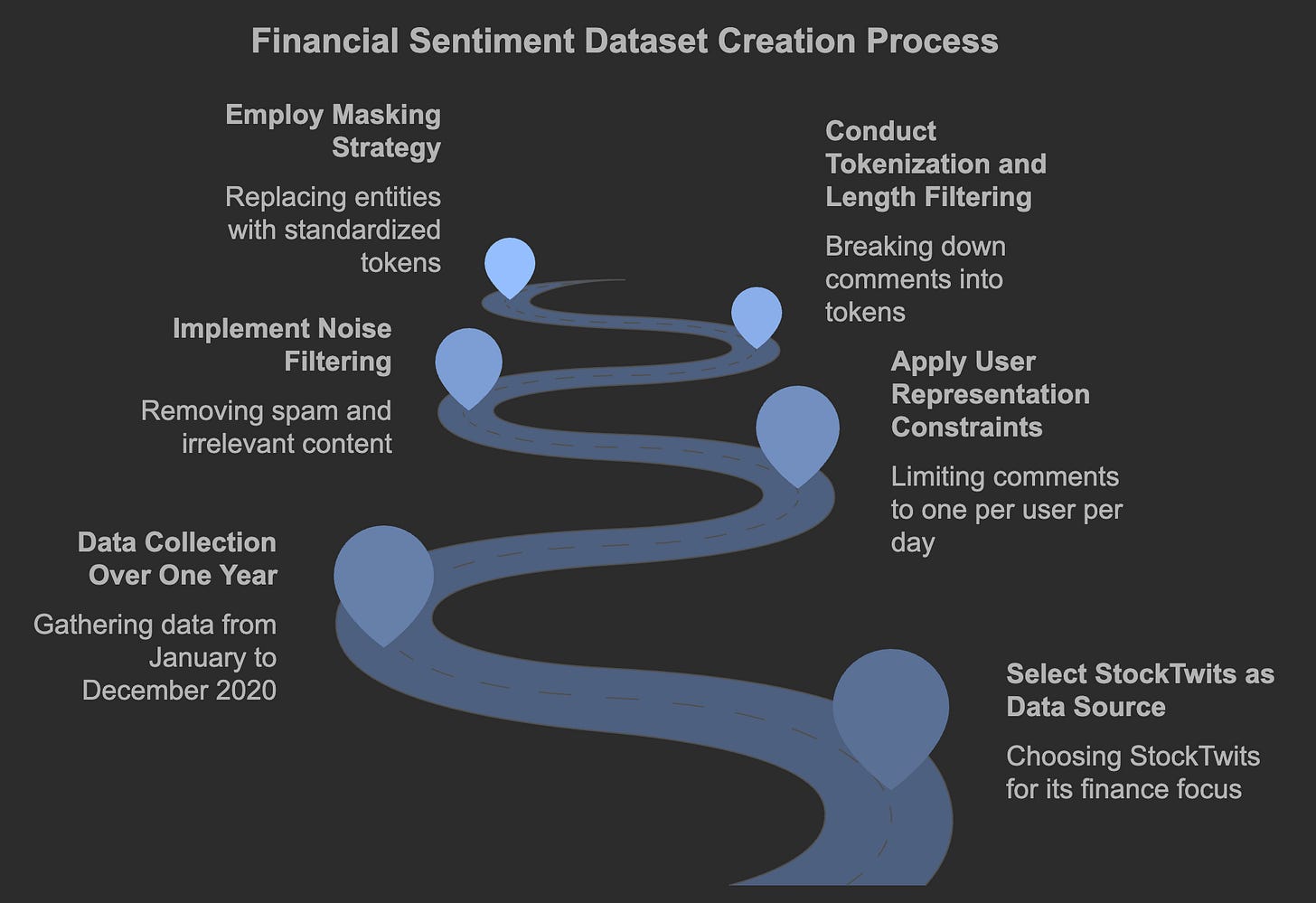 Financial Sentiment Dataset Creation Process

Employ Masking Strategy

Replacing entities with standardized tokens

Conduct Tokenization and Length Filtering

Breaking down comments into tokens

Implement Noise Filtering

Removing spam and irrelevant content

Apply User Representation Constraints

Limiting comments to one per user per day

Data Collection Over One Year

Gathering data from January to December 2020

Select StockTwits as Data Source

Choosing StockTwits for its finance focus